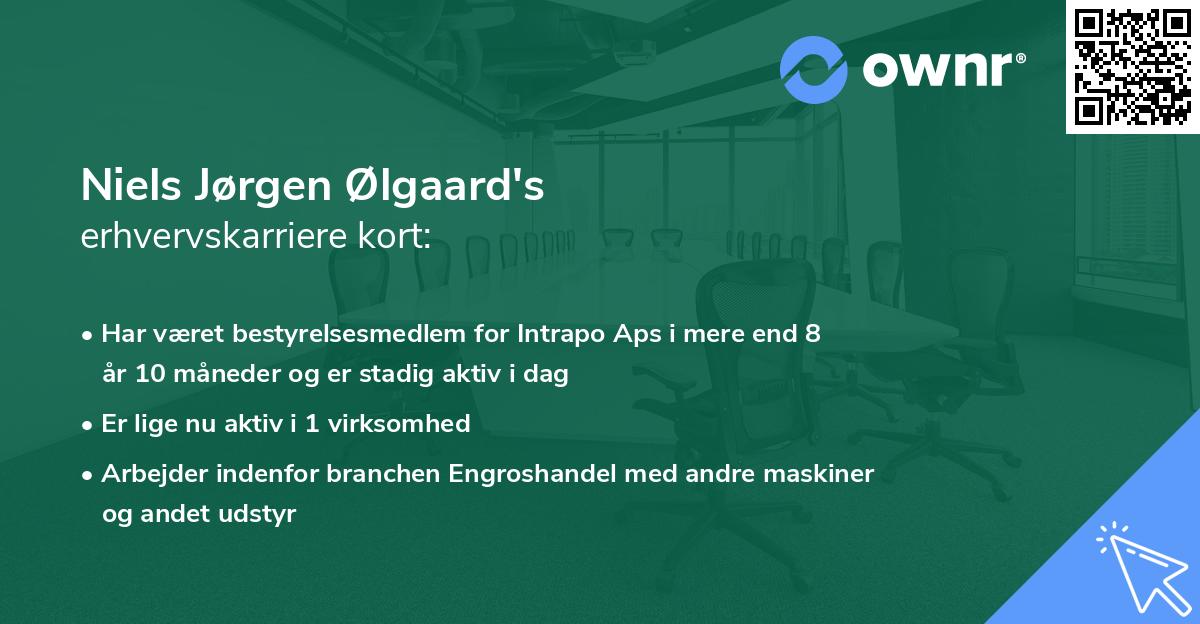 ownr®

Niels Jørgen Ølgaard's
erhvervskarriere kort:

• Har været bestyrelsesmedlem for Intrapo Aps i mere end 8 år 10 måneder og er stadig aktiv i dag

• Er lige nu aktiv i 1 virksomhed

• Arbejder indenfor branchen Engroshandel med andre maskiner og andet udstyr